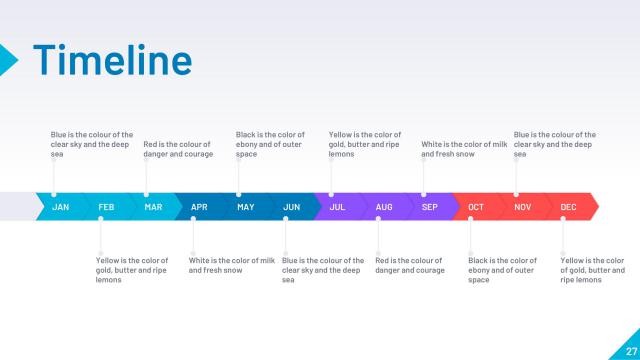 Timeline

Blue is the colour of the clear sky and the deep sea

Red is the colour of danger and courage

Black is the color of ebony and of outer space

Yellow is the color of gold, butter and ripe lemons

White is the color of milk and fresh snow

Blue is the colour of the clear sky and the deep sea

JAN FEB MAR APR MAY JUN JUL AUG SEP OCT NOV DEC

Yellow is the color of gold, butter and ripe lemons

White is the color of milk and fresh snow

Blue is the colour of the clear sky and the deep sea

Red is the colour of danger and courage

Black is the color of ebony and of outer space

Yellow is the color of gold, butter and ripe lemons

27